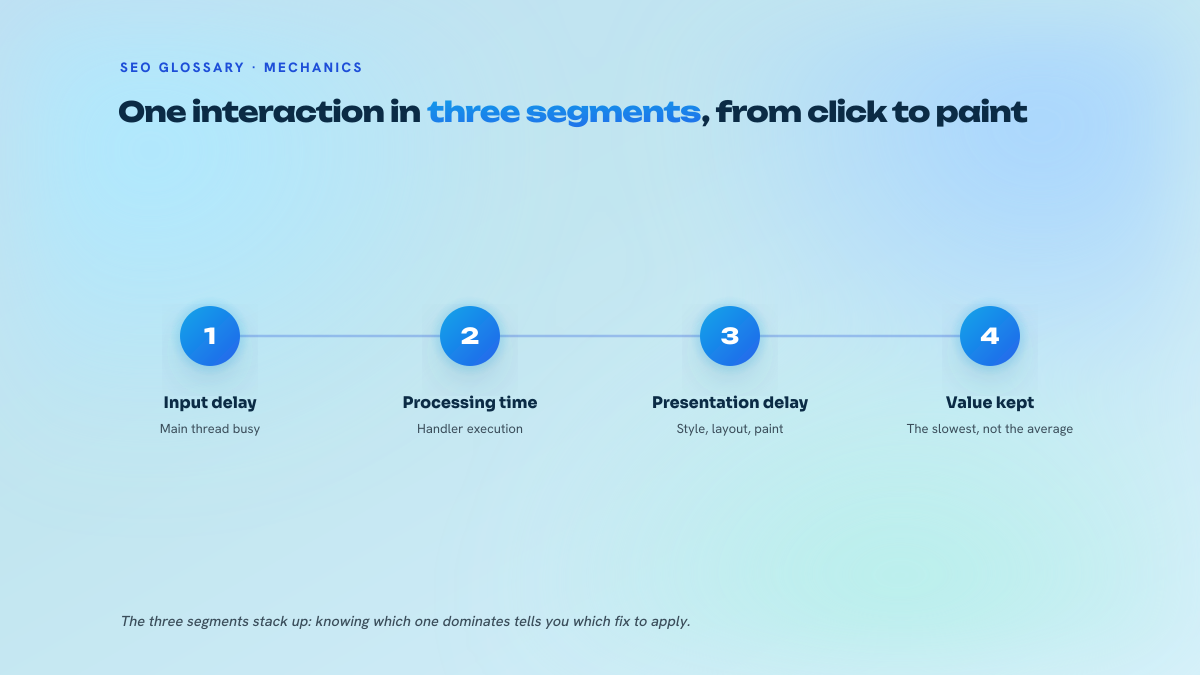 SEO GLOSSARY · MECHANICS

One interaction in three segments, from click to paint

1
Input delay
Main thread busy

2
Processing time
Handler execution

3
Presentation delay
Style, layout, paint

4
Value kept
The slowest, not the average

The three segments stack up: knowing which one dominates tells you which fix to apply.